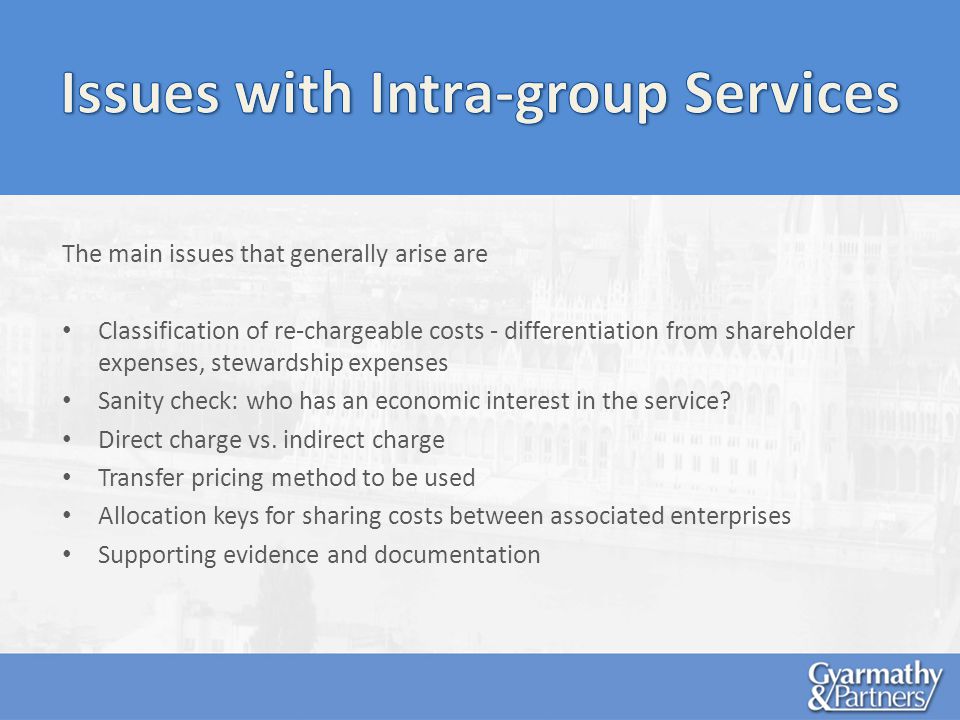 Issues with Intra-group Services

The main issues that generally arise are

• Classification of re-chargeable costs - differentiation from shareholder expenses, stewardship expenses
• Sanity check: who has an economic interest in the service?
• Direct charge vs. indirect charge
• Transfer pricing method to be used
• Allocation keys for sharing costs between associated enterprises
• Supporting evidence and documentation

Gyarmathy & Partners